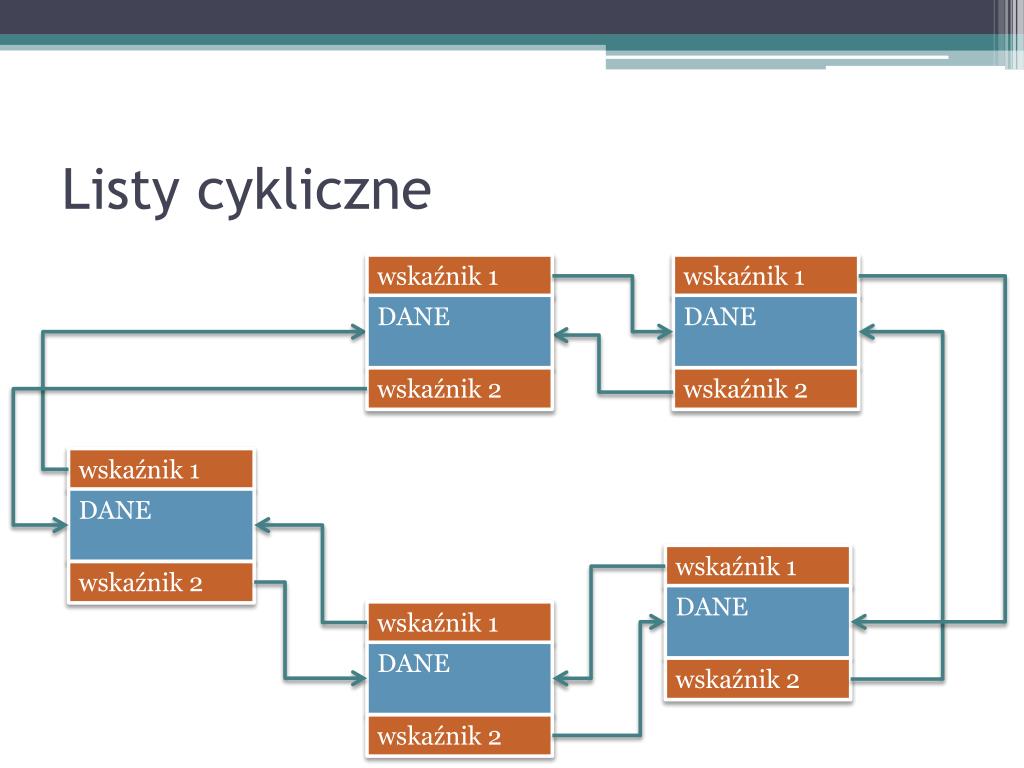 Listy cykliczne

wskaźnik 1
DANE
wskaźnik 2

wskaźnik 1
DANE
wskaźnik 2

wskaźnik 1
DANE
wskaźnik 2

wskaźnik 1
DANE
wskaźnik 2

wskaźnik 1
DANE
wskaźnik 2